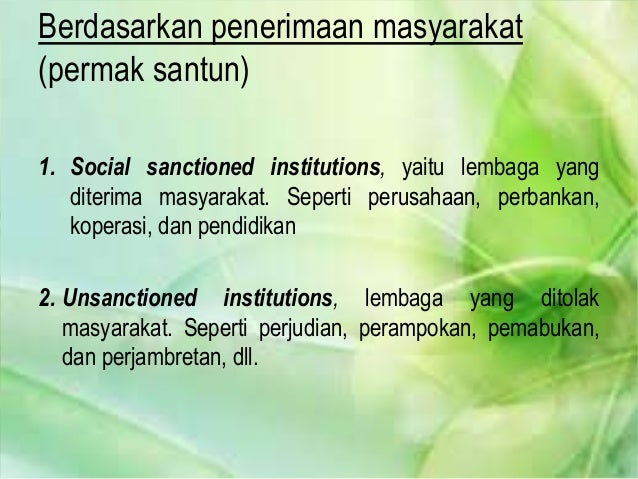 Berdasarkan penerimaan masyarakat (permak santun)

1. Social sanctioned institutions, yaitu lembaga yang diterima masyarakat. Seperti perusahaan, perbankan, koperasi, dan pendidikan

2. Unsanctioned institutions, lembaga yang ditolak masyarakat. Seperti perjudian, perampokan, pemabukan, dan perjambretan, dll.